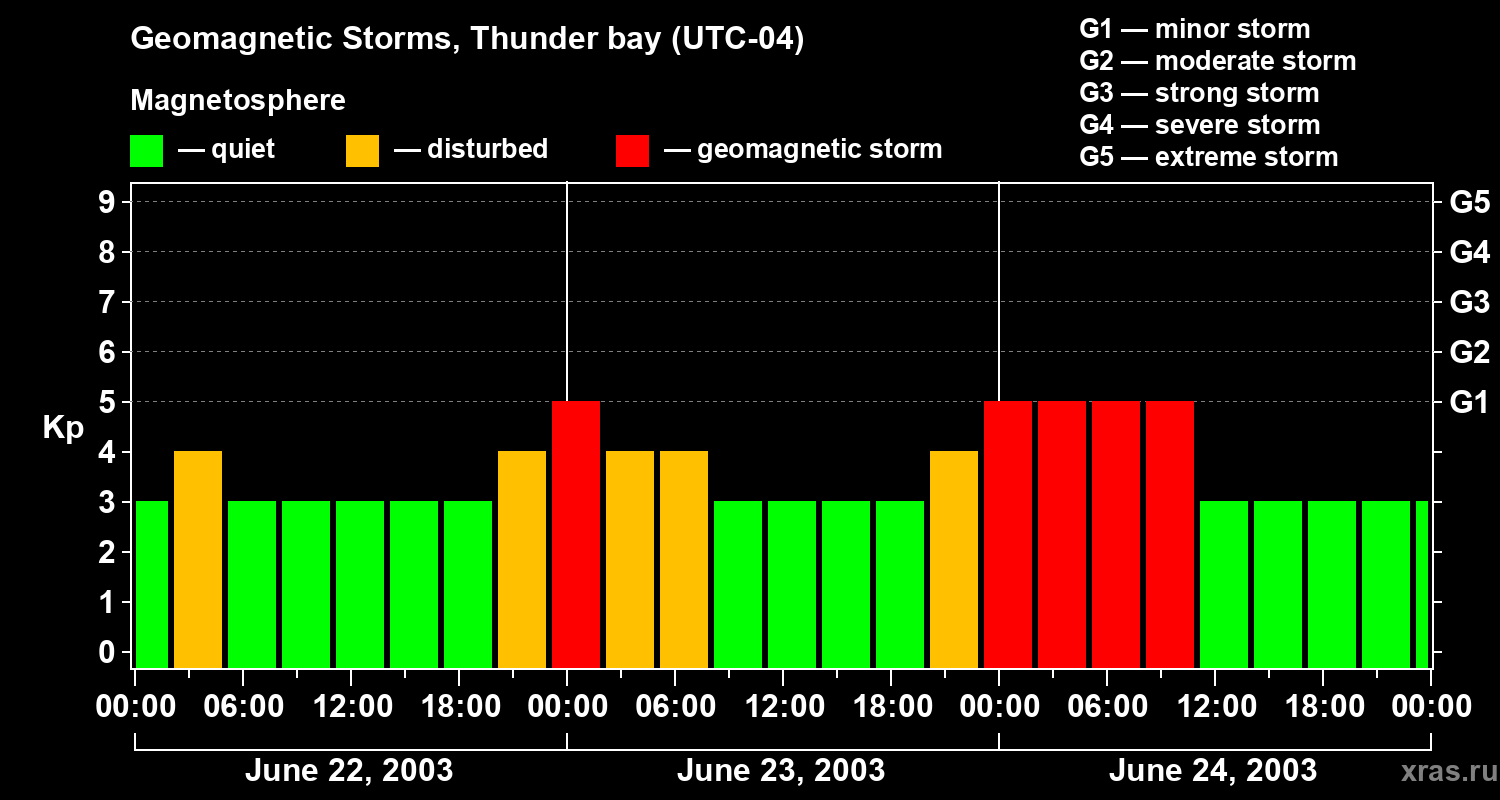 Geomagnetic Storms, Thunder bay (UTC-04)

Magnetosphere

— quiet — disturbed — geomagnetic storm

G1 — minor storm
G2 — moderate storm
G3 — strong storm
G4 — severe storm
G5 — extreme storm

Kp

9
8
7
6
5
4
3
2
1
0

G5
G4
G3
G2
G1

00:00 06:00 12:00 18:00 00:00 06:00 12:00 18:00 00:00 06:00 12:00 18:00 00:00

June 22, 2003
June 23, 2003
June 24, 2003

xras.ru